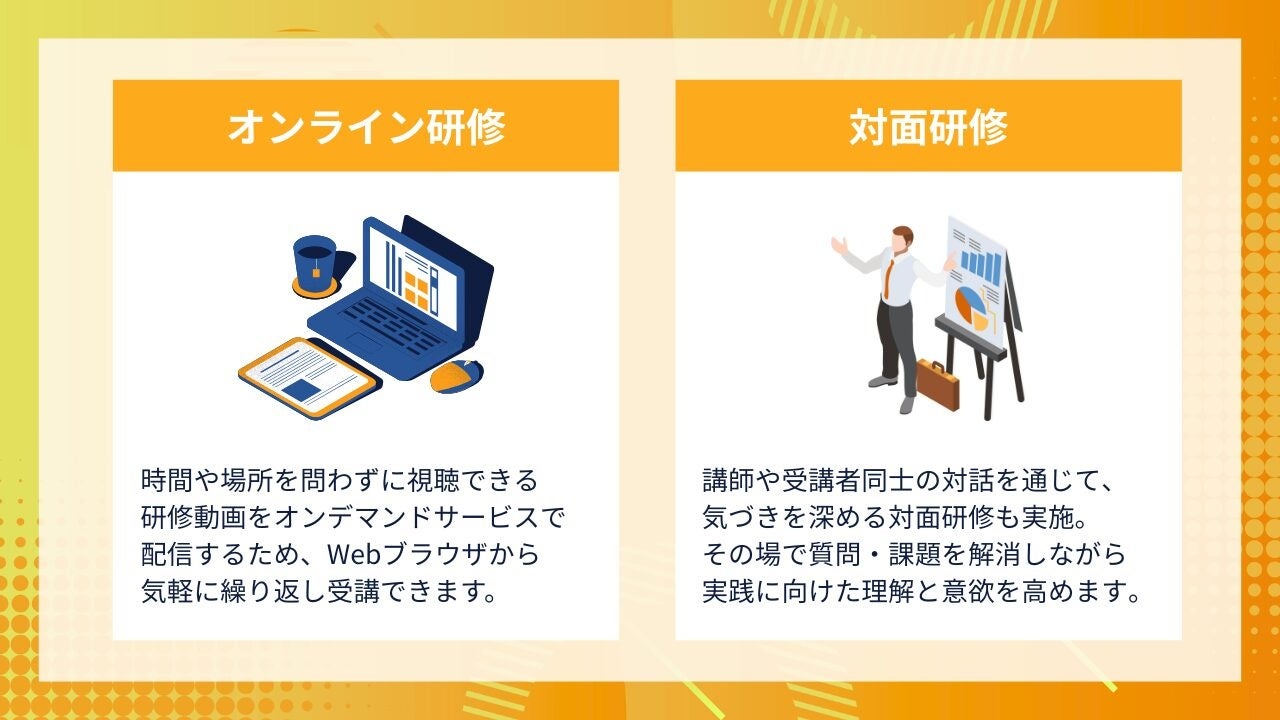 オンライン研修

時間や場所を問わずに視聴できる研修動画をオンデマンドサービスで配信するため、Webブラウザから気軽に繰り返し受講できます。

対面研修

講師や受講者同士の対話を通じて、気づきを深める対面研修も実施。その場で質問・課題を解消しながら実践に向けた理解と意欲を高めます。